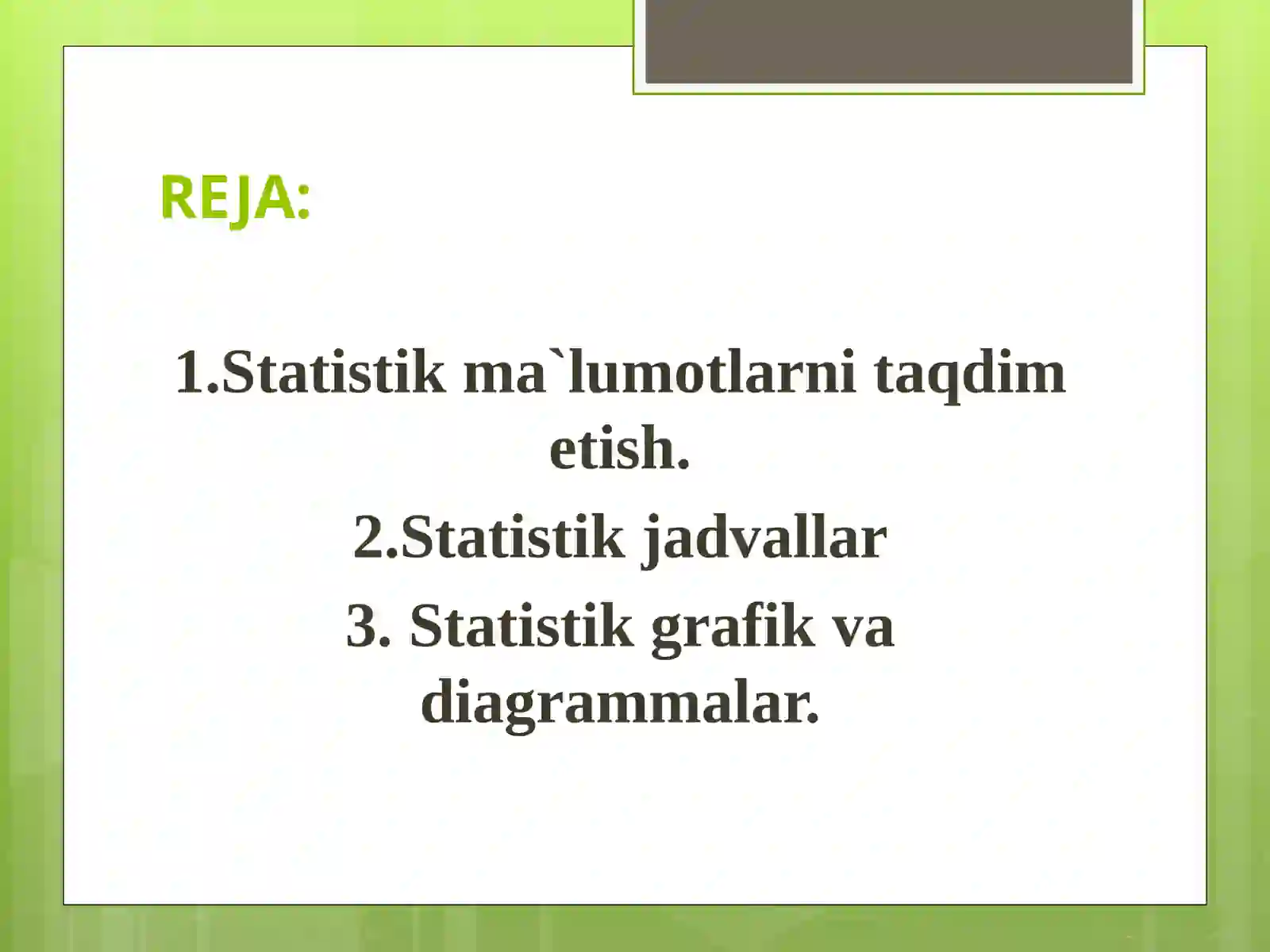 REJA:

1.Statistik ma`lumotlarni taqdim etish.

2.Statistik jadvallar

3. Statistik grafik va diagrammalar.